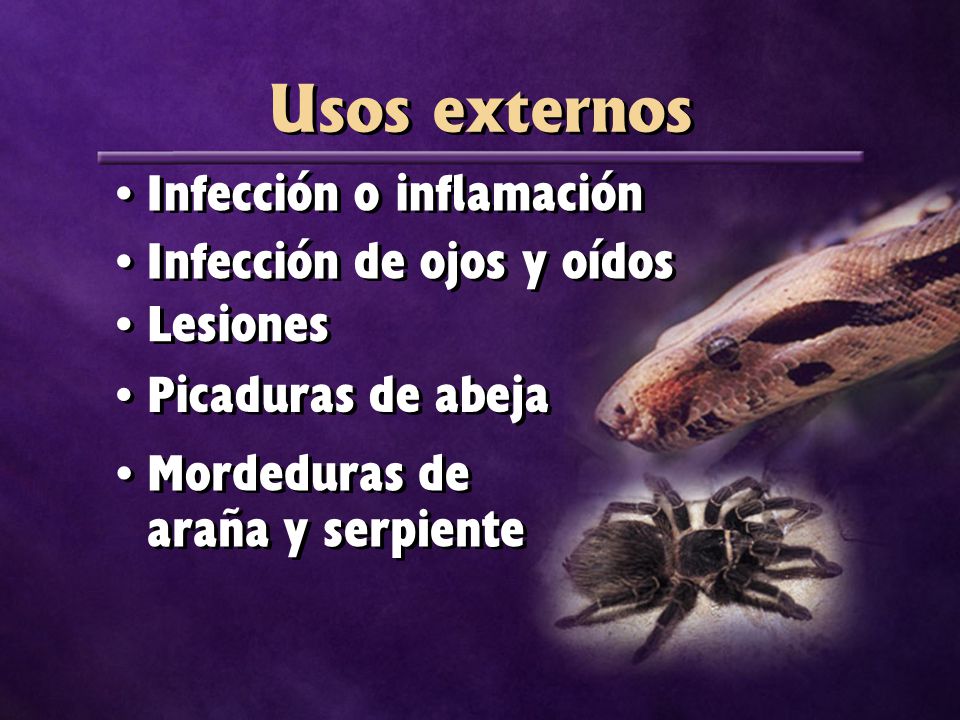 Usos externos

• Infección o inflamación
• Infección de ojos y oídos
• Lesiones
• Picaduras de abeja
• Mordeduras de araña y serpiente